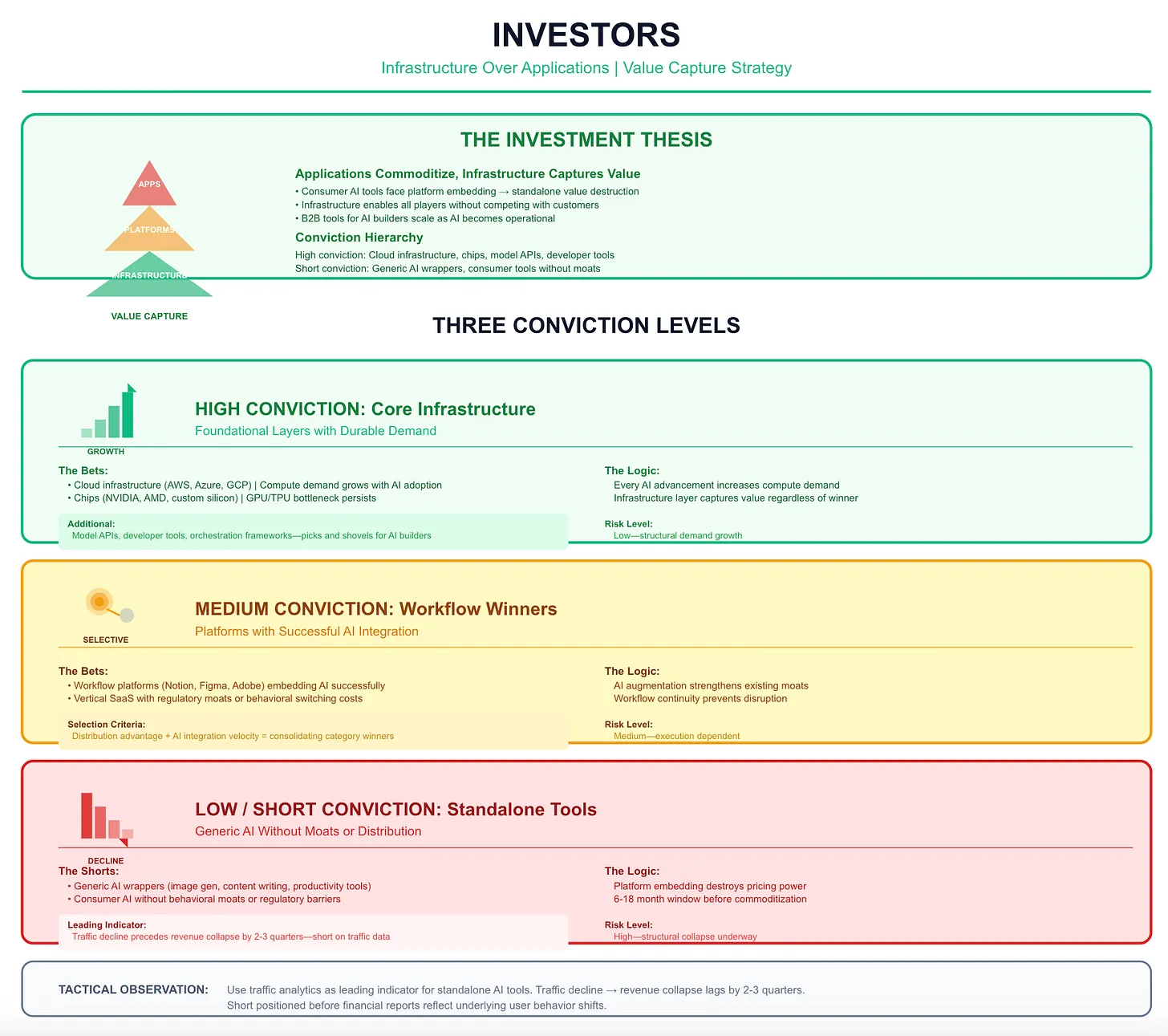 INVESTORS

Infrastructure Over Applications | Value Capture Strategy

THE INVESTMENT THESIS

APPS
PLATFORMS
INFRASTRUCTURE
VALUE CAPTURE

Applications Commoditize, Infrastructure Captures Value
• Consumer AI tools face platform embedding → standalone value destruction
• Infrastructure enables all players without competing with customers
• B2B tools for AI builders scale as AI becomes operational

Conviction Hierarchy
High conviction: Cloud infrastructure, chips, model APIs, developer tools
Short conviction: Generic AI wrappers, consumer tools without moats

THREE CONVICTION LEVELS

GROWTH

HIGH CONVICTION: Core Infrastructure
Foundational Layers with Durable Demand

The Bets:
• Cloud infrastructure (AWS, Azure, GCP) | Compute demand grows with AI adoption
• Chips (NVIDIA, AMD, custom silicon) | GPU/TPU bottleneck persists

Additional:
Model APIs, developer tools, orchestration frameworks—picks and shovels for AI builders

The Logic:
Every AI advancement increases compute demand
Infrastructure layer captures value regardless of winner

Risk Level:
Low—structural demand growth

SELECTIVE

MEDIUM CONVICTION: Workflow Winners
Platforms with Successful AI Integration

The Bets:
• Workflow platforms (Notion, Figma, Adobe) embedding AI successfully
• Vertical SaaS with regulatory moats or behavioral switching costs

Selection Criteria:
Distribution advantage + AI integration velocity = consolidating category winners

The Logic:
AI augmentation strengthens existing moats
Workflow continuity prevents disruption

Risk Level:
Medium—execution dependent

DECLINE

LOW / SHORT CONVICTION: Standalone Tools
Generic AI Without Moats or Distribution

The Shorts:
• Generic AI wrappers (image gen, content writing, productivity tools)
• Consumer AI without behavioral moats or regulatory barriers

Leading Indicator:
Traffic decline precedes revenue collapse by 2-3 quarters—short on traffic data

The Logic:
Platform embedding destroys pricing power
6-18 month window before commoditization

Risk Level:
High—structural collapse underway

TACTICAL OBSERVATION: Use traffic analytics as leading indicator for standalone AI tools. Traffic decline → revenue collapse lags by 2-3 quarters. Short positioned before financial reports reflect underlying user behavior shifts.